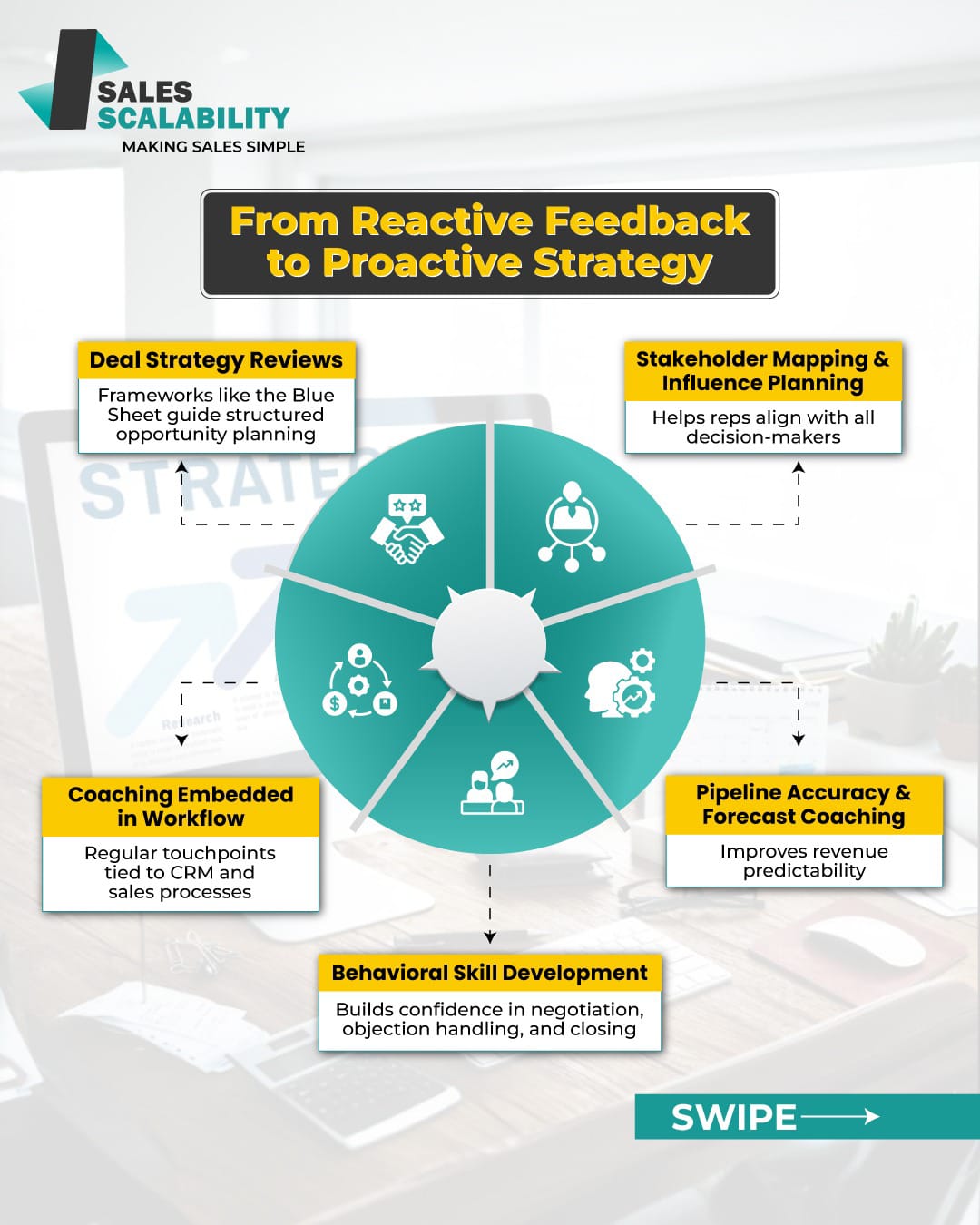 SALES SCALABILITY
MAKING SALES SIMPLE

From Reactive Feedback to Proactive Strategy

Deal Strategy Reviews
Frameworks like the Blue Sheet guide structured opportunity planning

Stakeholder Mapping & Influence Planning
Helps reps align with all decision-makers

Coaching Embedded in Workflow
Regular touchpoints tied to CRM and sales processes

Pipeline Accuracy & Forecast Coaching
Improves revenue predictability

Behavioral Skill Development
Builds confidence in negotiation, objection handling, and closing

SWIPE